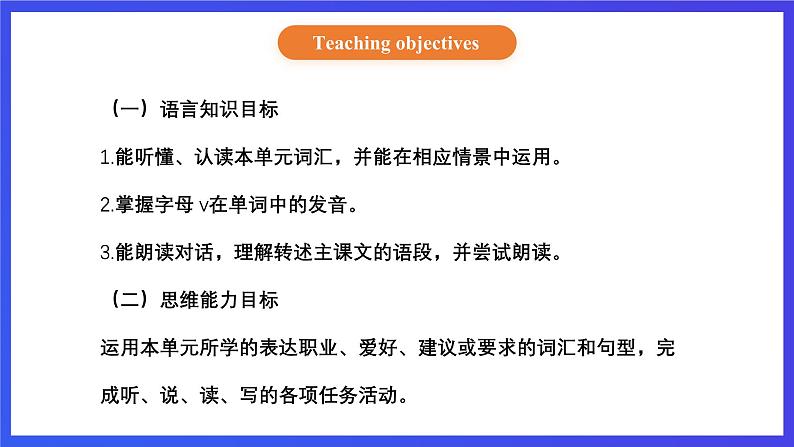 Teaching objectives

（一）语言知识目标

1.能听懂、认读本单元词汇，并能在相应情景中运用。

2.掌握字母 v在单词中的发音。

3.能朗读对话，理解转述主课文的语段，并尝试朗读。

（二）思维能力目标

运用本单元所学的表达职业、爱好、建议或要求的词汇和句型，完成听、说、读、写的各项任务活动。